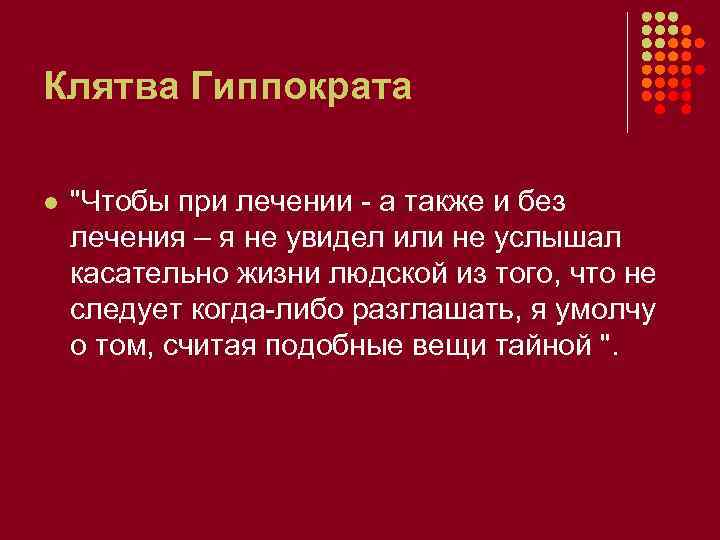 Клятва Гиппократа

"Чтобы при лечении - а также и без лечения – я не увидел или не услышал касательно жизни людской из того, что не следует когда-либо разглашать, я умолчу о том, считая подобные вещи тайной ".